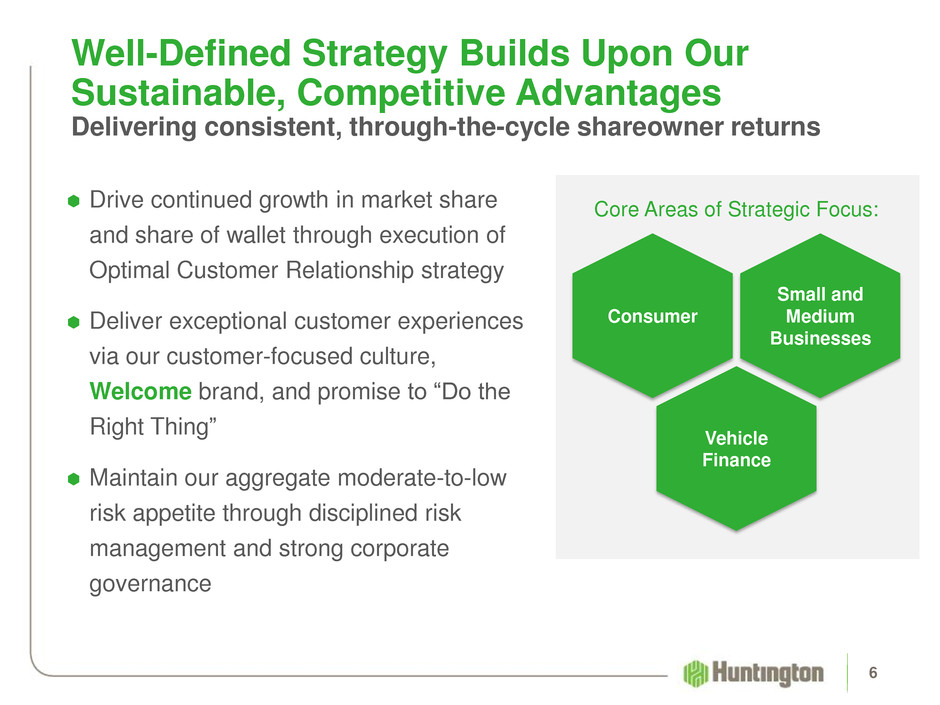 Well-Defined Strategy Builds Upon Our Sustainable, Competitive Advantages
Delivering consistent, through-the-cycle shareowner returns

Drive continued growth in market share and share of wallet through execution of Optimal Customer Relationship strategy

Deliver exceptional customer experiences via our customer-focused culture, Welcome brand, and promise to “Do the Right Thing”

Maintain our aggregate moderate-to-low risk appetite through disciplined risk management and strong corporate governance

Core Areas of Strategic Focus:

Consumer

Small and Medium Businesses

Vehicle Finance

Huntington

6